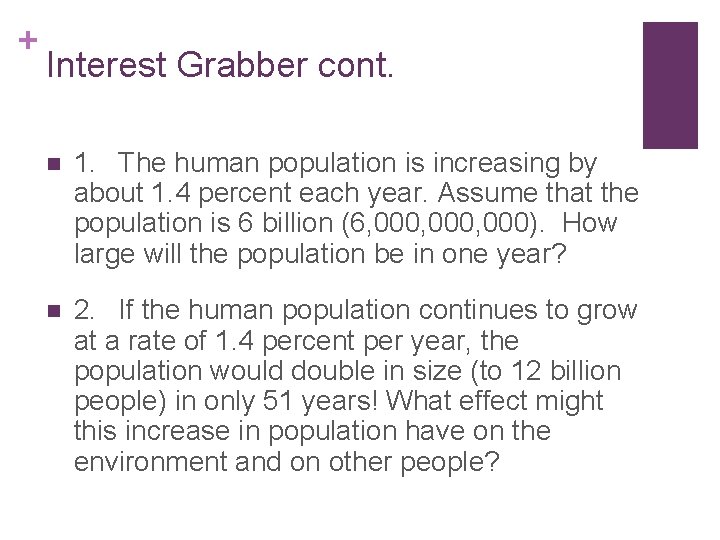 +
Interest Grabber cont.

1. The human population is increasing by about 1.4 percent each year. Assume that the population is 6 billion (6,000,000,000). How large will the population be in one year?

2. If the human population continues to grow at a rate of 1.4 percent per year, the population would double in size (to 12 billion people) in only 51 years! What effect might this increase in population have on the environment and on other people?